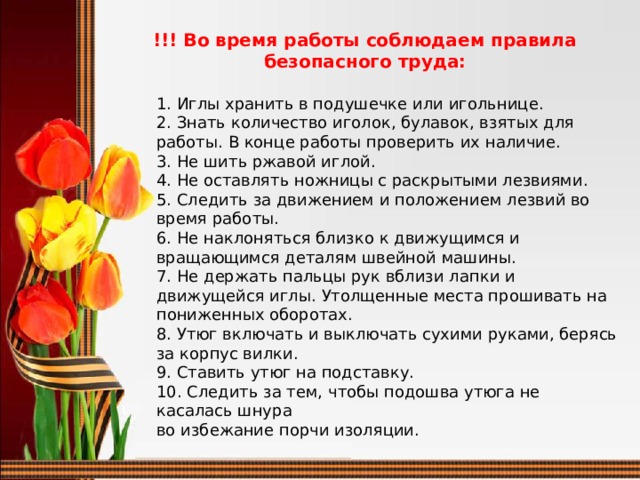 !!! Во время работы соблюдаем правила безопасного труда:

1. Иглы хранить в подушечке или игольнице.
2. Знать количество иголок, булавок, взятых для работы. В конце работы проверить их наличие.
3. Не шить ржавой иглой.
4. Не оставлять ножницы с раскрытыми лезвиями.
5. Следить за движением и положением лезвий во время работы.
6. Не наклоняться близко к движущимся и вращающимся деталям швейной машины.
7. Не держать пальцы рук вблизи лапки и движущейся иглы. Утолщенные места прошивать на пониженных оборотах.
8. Утюг включать и выключать сухими руками, берясь за корпус вилки.
9. Ставить утюг на подставку.
10. Следить за тем, чтобы подошва утюга не касалась шнура
во избежание порчи изоляции.